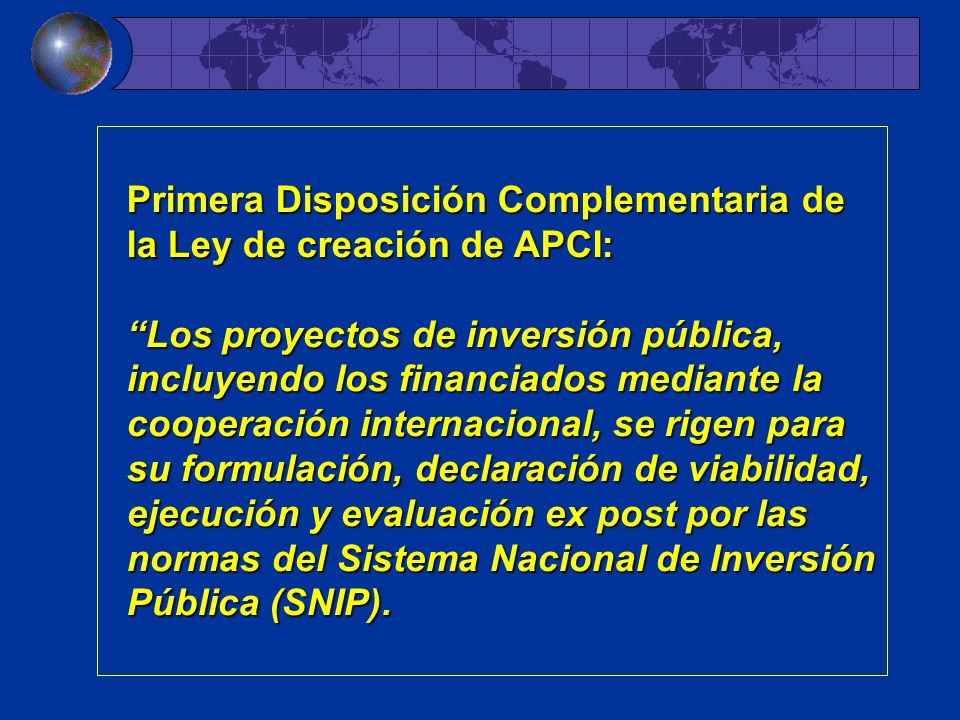 Primera Disposición Complementaria de la Ley de creación de APCI:

“Los proyectos de inversión pública, incluyendo los financiados mediante la cooperación internacional, se rigen para su formulación, declaración de viabilidad, ejecución y evaluación ex post por las normas del Sistema Nacional de Inversión Pública (SNIP).